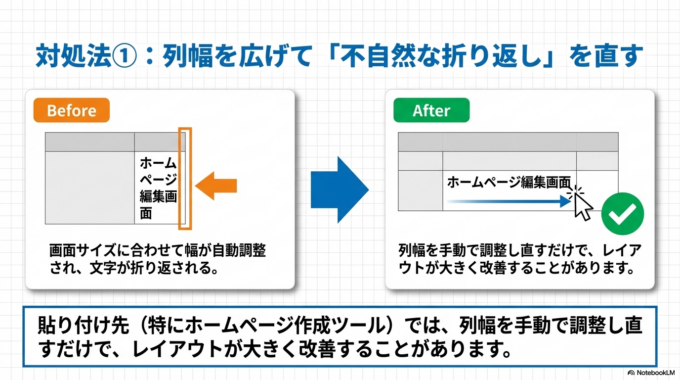 対処法①：列幅を広げて「不自然な折り返し」を直す

Before

ホームページ編集画面

画面サイズに合わせて幅が自動調整され、文字が折り返される。

After

ホームページ編集画面

列幅を手動で調整し直すだけで、レイアウトが大きく改善することがあります。

貼り付け先（特にホームページ作成ツール）では、列幅を手動で調整し直すだけで、レイアウトが大きく改善することがあります。

NotebookLM